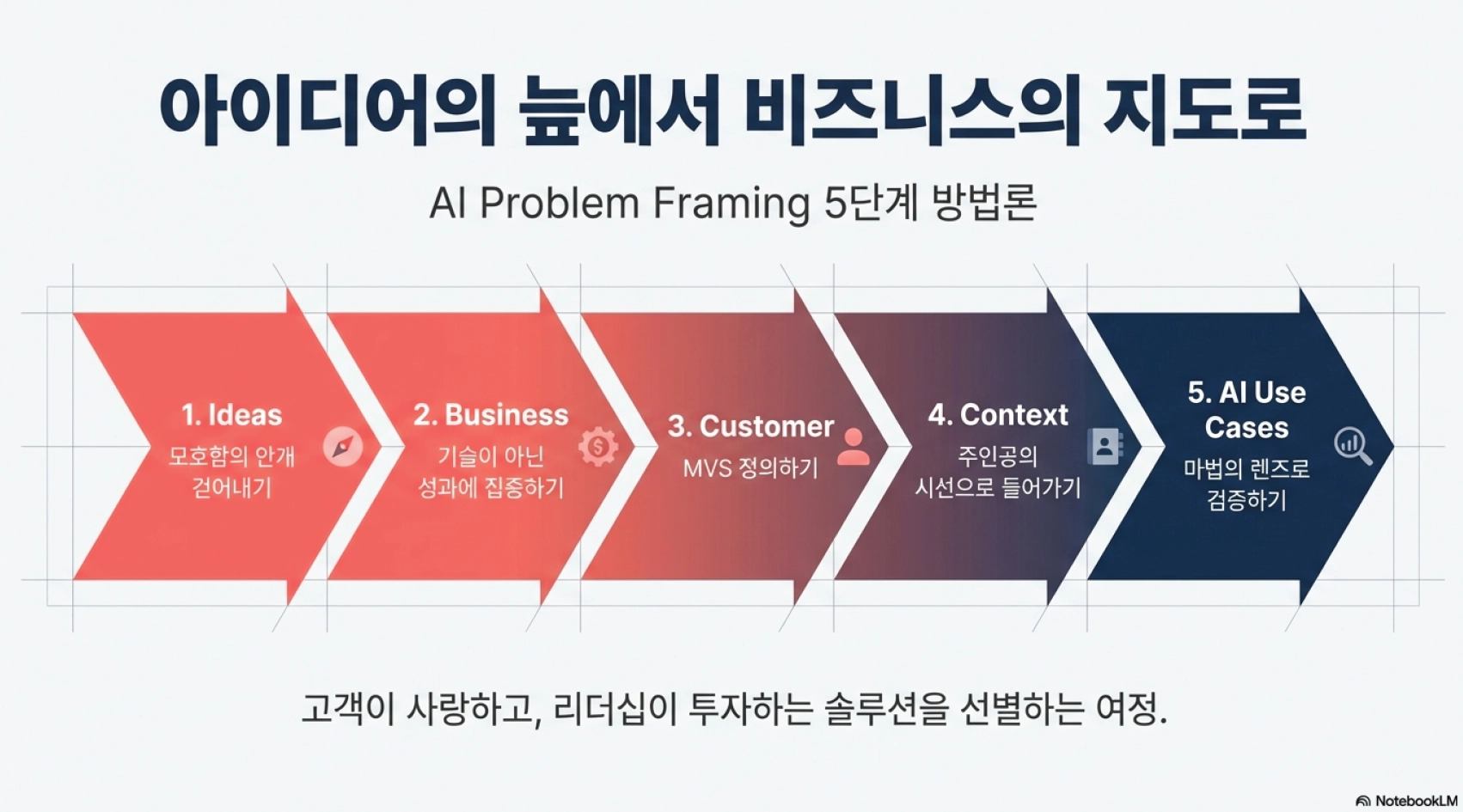 아이디어의 늪에서 비즈니스의 지도로

AI Problem Framing 5단계 방법론

1. Ideas
모호함의 안개 걷어내기

2. Business
기술이 아닌 성과에 집중하기

3. Customer
MVS 정의하기

4. Context
주인공의 시선으로 들어가기

5. AI Use Cases
마법의 렌즈로 검증하기

고객이 사랑하고, 리더십이 투자하는 솔루션을 선별하는 여정.

NotebookLM